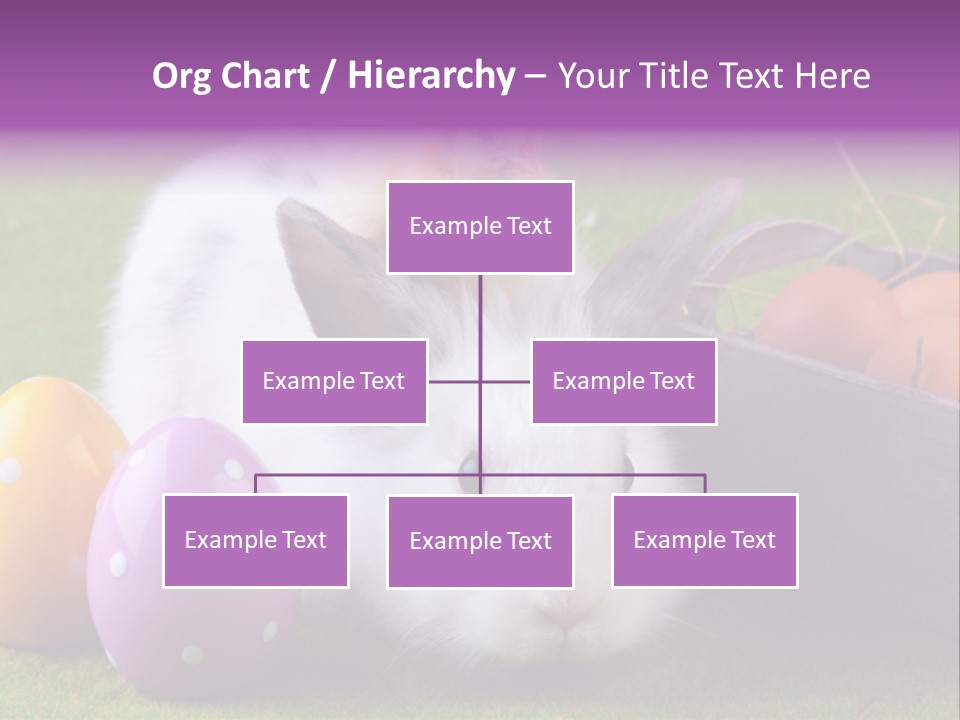 Org Chart / Hierarchy – Your Title Text Here

Example Text

Example Text

Example Text

Example Text

Example Text

Example Text